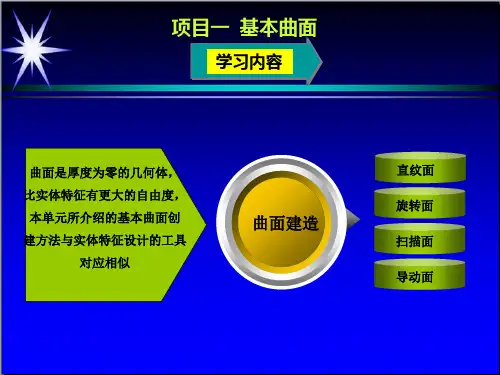 项目一 基本曲面

学习内容

曲面是厚度为零的几何体，比实体特征有更大的自由度，本单元所介绍的基本曲面创建方法与实体特征设计的工具对应相似

曲面建造

直纹面

旋转面

扫描面

导动面